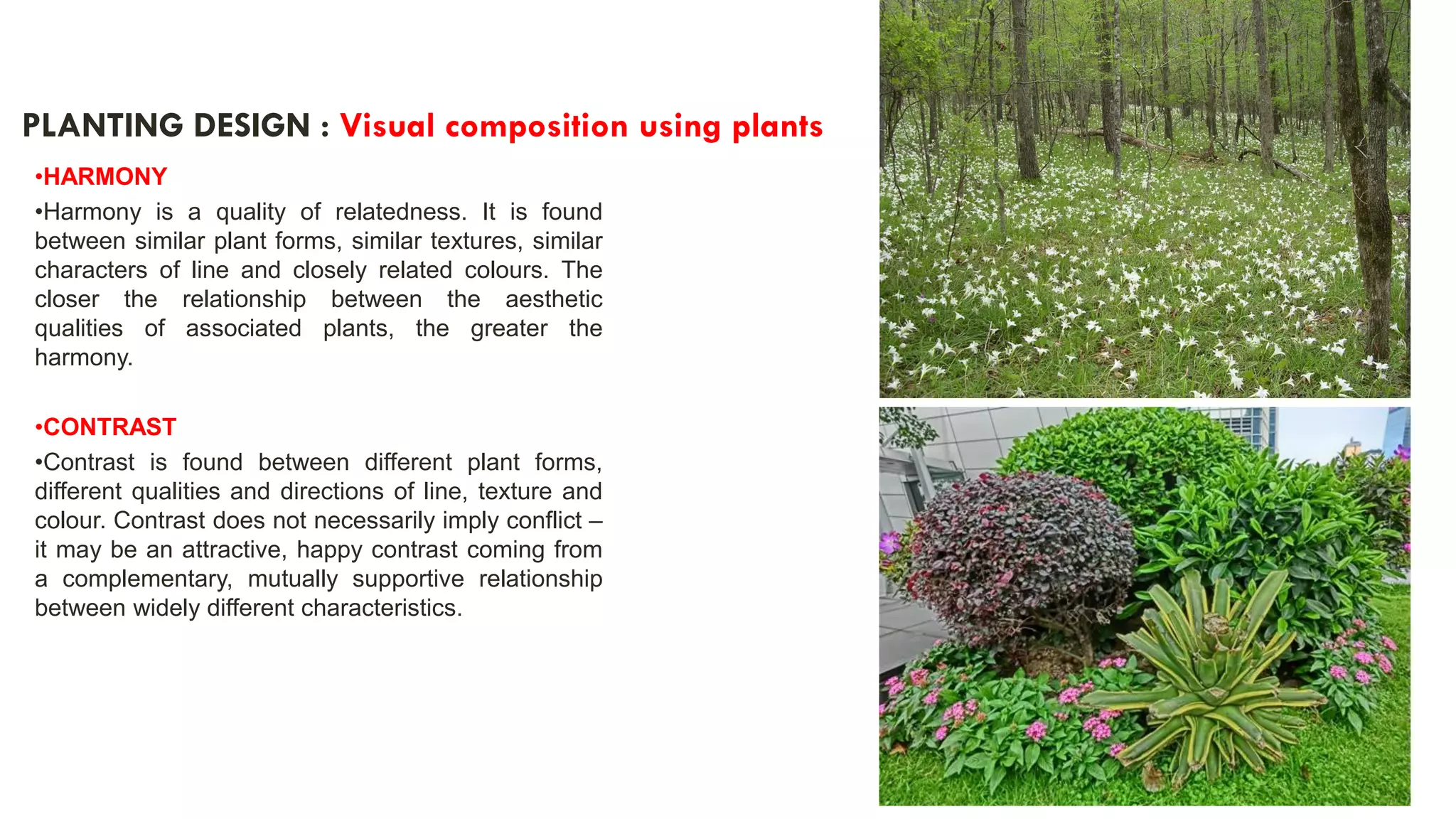 PLANTING DESIGN : Visual composition using plants

•HARMONY

•Harmony is a quality of relatedness. It is found between similar plant forms, similar textures, similar characters of line and closely related colours. The closer the relationship between the aesthetic qualities of associated plants, the greater the harmony.

•CONTRAST

•Contrast is found between different plant forms, different qualities and directions of line, texture and colour. Contrast does not necessarily imply conflict – it may be an attractive, happy contrast coming from a complementary, mutually supportive relationship between widely different characteristics.